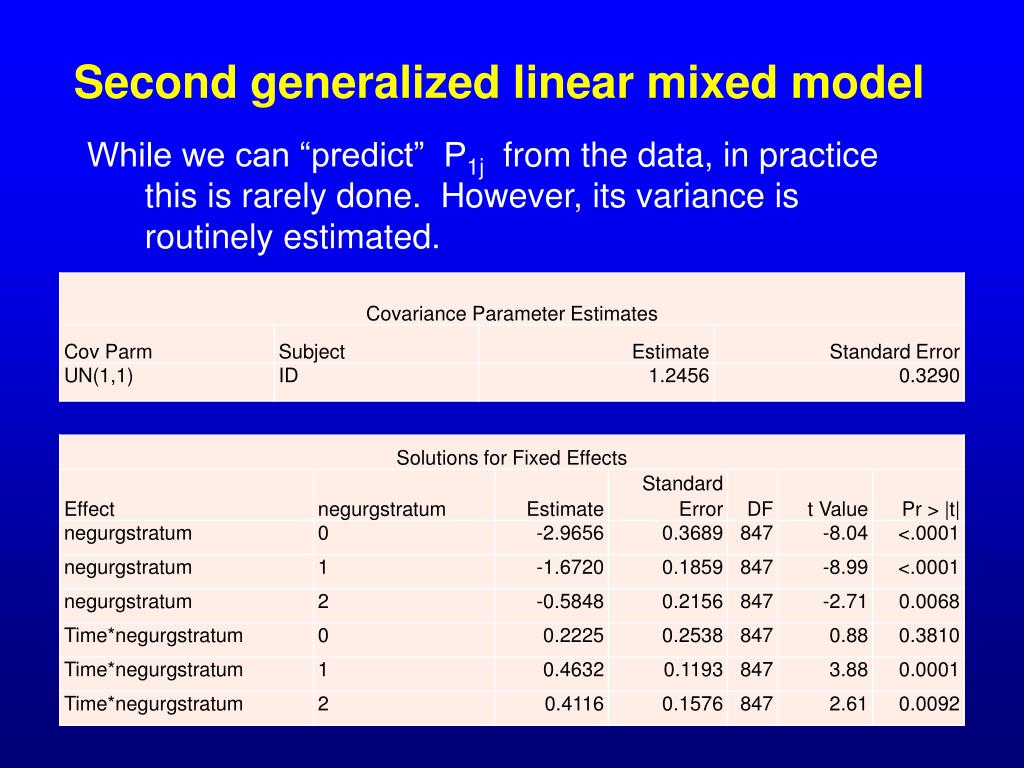 Second generalized linear mixed model

While we can “predict” $P_{1j}$ from the data, in practice this is rarely done. However, its variance is routinely estimated.

Covariance Parameter Estimates

| Cov Parm | Subject | Estimate | Standard Error |
|---|---|---|---|
| UN(1,1) | ID | 1.2456 | 0.3290 |

Solutions for Fixed Effects

| Effect | negurgstratum | Estimate | Standard Error | DF | t Value | Pr > \|t\| |
|---|---|---|---|---|---|---|
| negurgstratum | 0 | -2.9656 | 0.3689 | 847 | -8.04 | <.0001 |
| negurgstratum | 1 | -1.6720 | 0.1859 | 847 | -8.99 | <.0001 |
| negurgstratum | 2 | -0.5848 | 0.2156 | 847 | -2.71 | 0.0068 |
| Time*negurgstratum | 0 | 0.2225 | 0.2538 | 847 | 0.88 | 0.3810 |
| Time*negurgstratum | 1 | 0.4632 | 0.1193 | 847 | 3.88 | 0.0001 |
| Time*negurgstratum | 2 | 0.4116 | 0.1576 | 847 | 2.61 | 0.0092 |